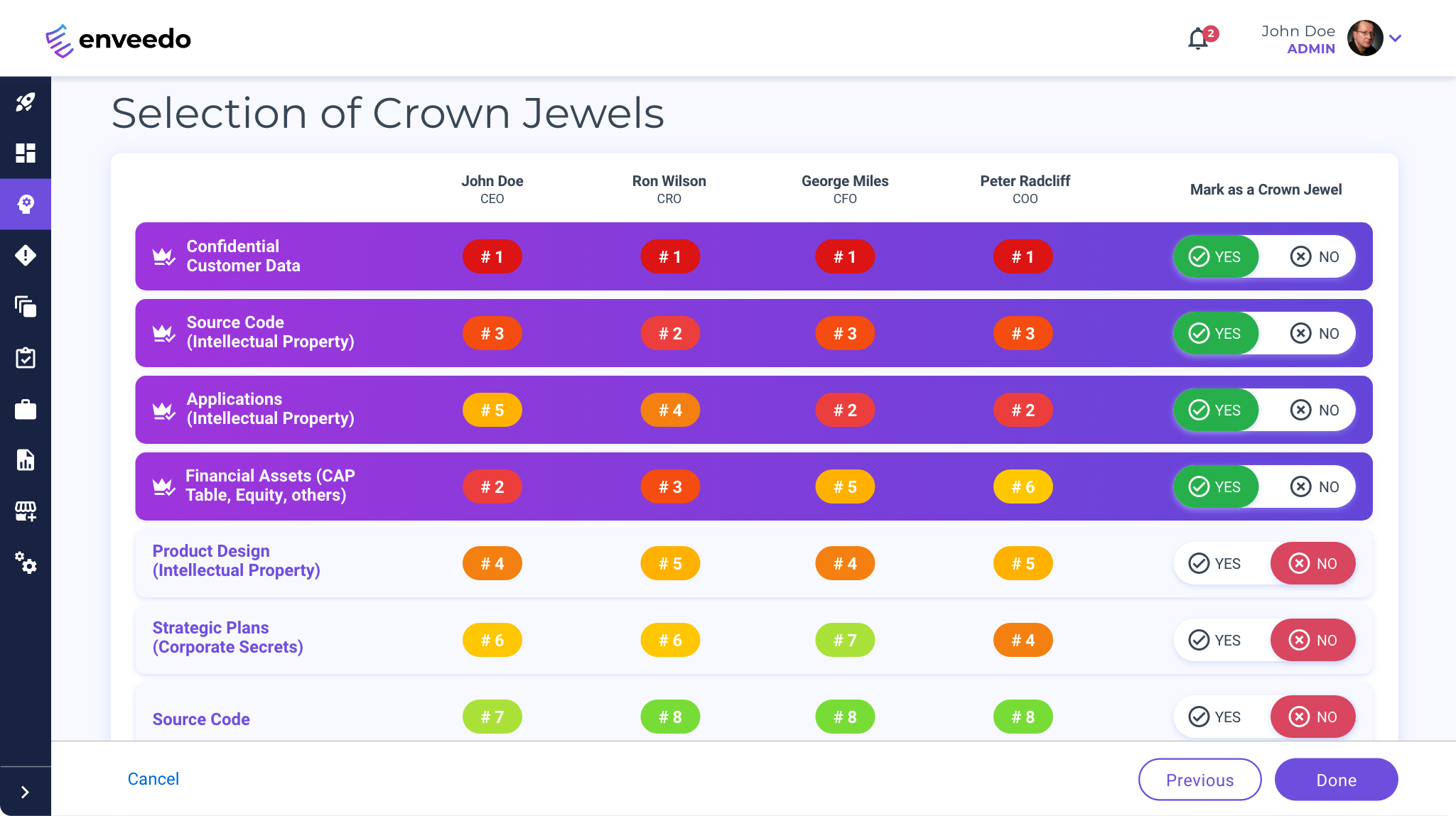 enveedo

2

John Doe
ADMIN

Selection of Crown Jewels

| | John Doe CEO | Ron Wilson CRO | George Miles CFO | Peter Radcliff COO | Mark as a Crown Jewel |
|---|---|---|---|---|---|
| Confidential Customer Data | # 1 | # 1 | # 1 | # 1 | YES NO |
| Source Code (Intellectual Property) | # 3 | # 2 | # 3 | # 3 | YES NO |
| Applications (Intellectual Property) | # 5 | # 4 | # 2 | # 2 | YES NO |
| Financial Assets (CAP Table, Equity, others) | # 2 | # 3 | # 5 | # 6 | YES NO |
| Product Design (Intellectual Property) | # 4 | # 5 | # 4 | # 5 | YES NO |
| Strategic Plans (Corporate Secrets) | # 6 | # 6 | # 7 | # 4 | YES NO |
| Source Code | # 7 | # 8 | # 8 | # 8 | YES NO |

Cancel

Previous

Done